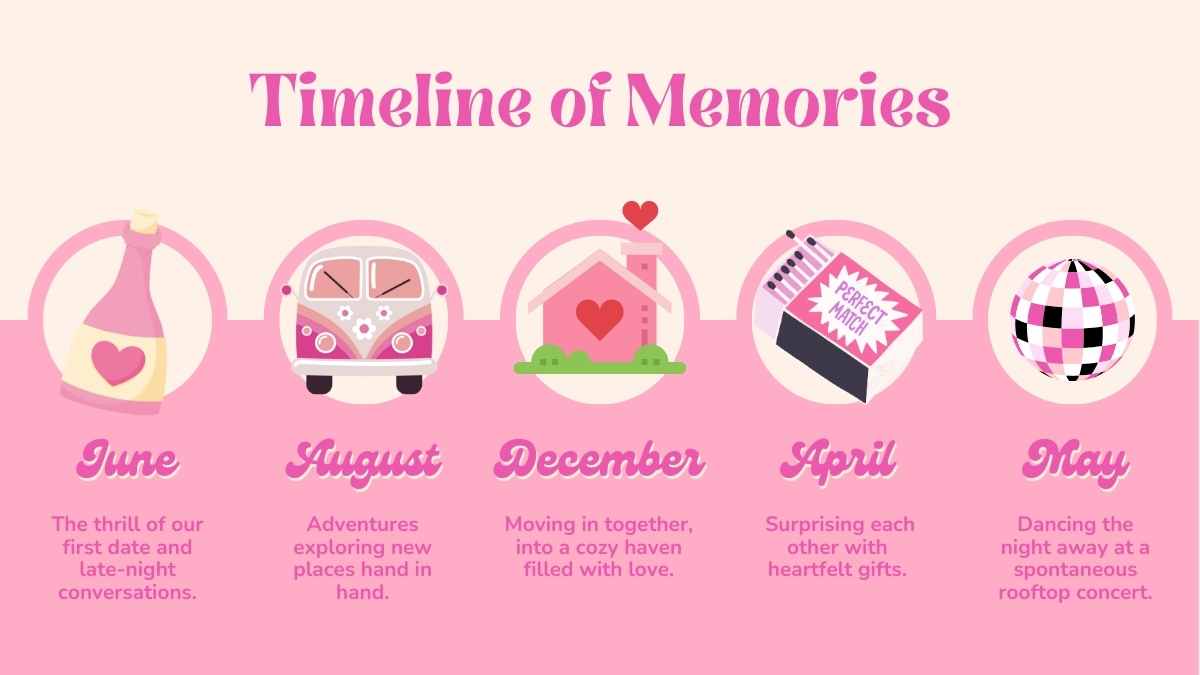 Timeline of Memories

PERFECT MATCH

June

The thrill of our first date and late-night conversations.

August

Adventures exploring new places hand in hand.

December

Moving in together, into a cozy haven filled with love.

April

Surprising each other with heartfelt gifts.

May

Dancing the night away at a spontaneous rooftop concert.